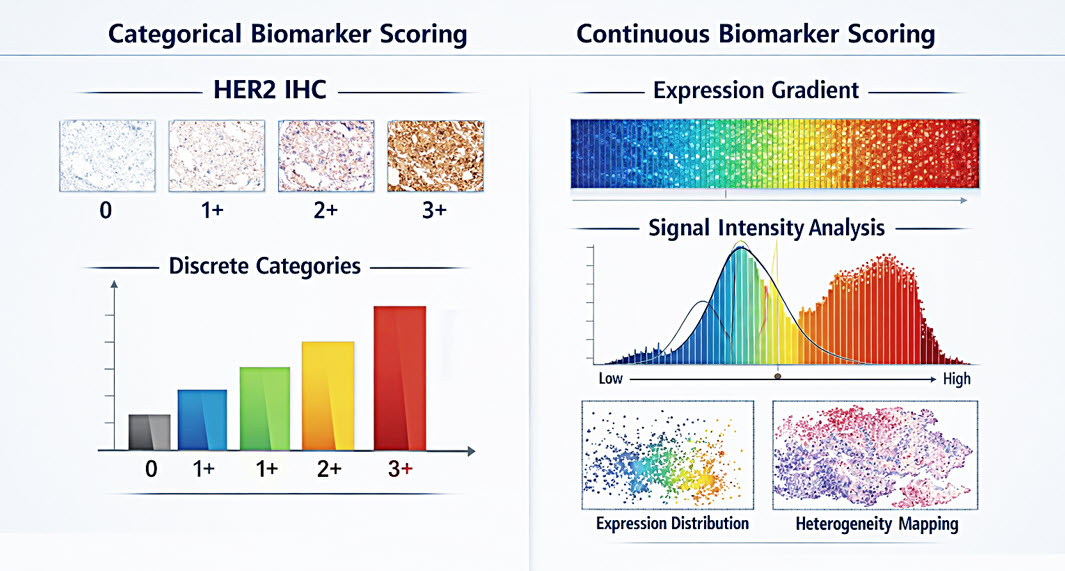 Categorical Biomarker Scoring

HER2 IHC

0

1+

2+

3+

Discrete Categories

0

1+

1+

2+

3+

Continuous Biomarker Scoring

Expression Gradient

Signal Intensity Analysis

Low

High

Expression Distribution

Heterogeneity Mapping